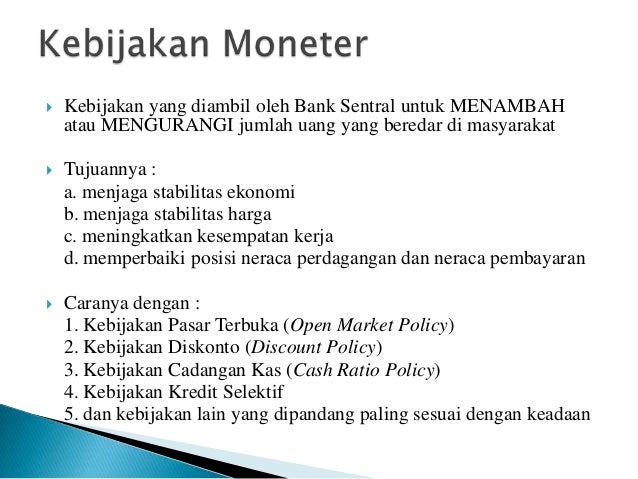 Kebijakan Moneter

Kebijakan yang diambil oleh Bank Sentral untuk MENAMBAH atau MENGURANGI jumlah uang yang beredar di masyarakat

Tujuannya :
a. menjaga stabilitas ekonomi
b. menjaga stabilitas harga
c. meningkatkan kesempatan kerja
d. memperbaiki posisi neraca perdagangan dan neraca pembayaran

Caranya dengan :
1. Kebijakan Pasar Terbuka (Open Market Policy)
2. Kebijakan Diskonto (Discount Policy)
3. Kebijakan Cadangan Kas (Cash Ratio Policy)
4. Kebijakan Kredit Selektif
5. dan kebijakan lain yang dipandang paling sesuai dengan keadaan